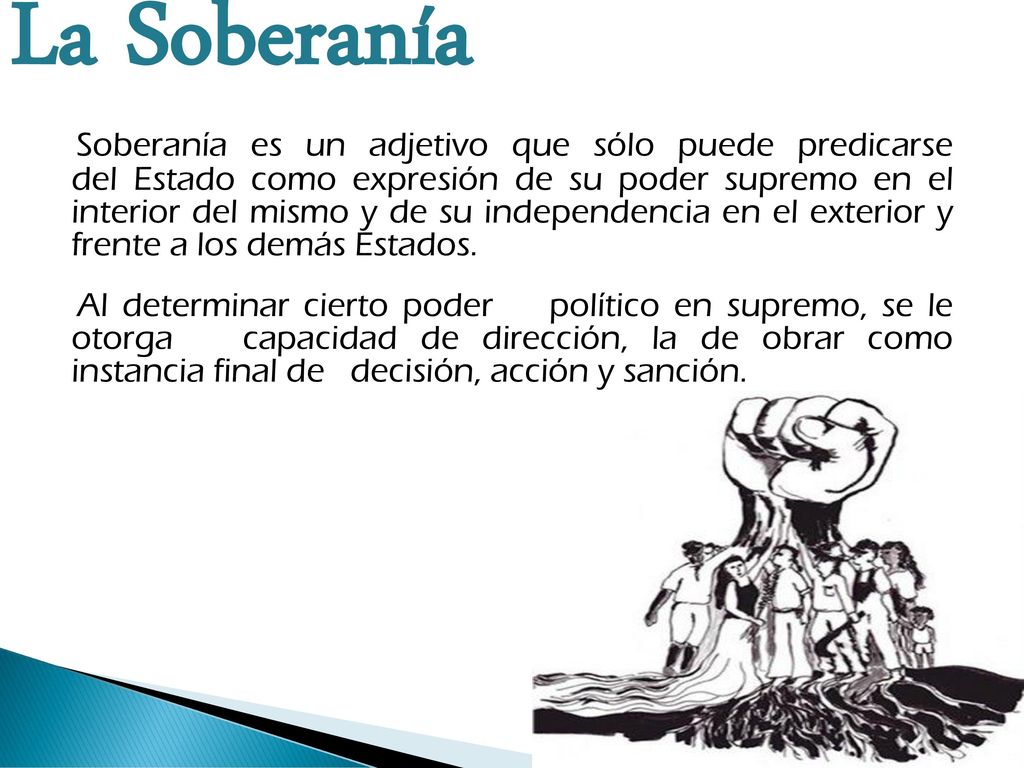 La Soberanía

Soberanía es un adjetivo que sólo puede predicarse del Estado como expresión de su poder supremo en el interior del mismo y de su independencia en el exterior y frente a los demás Estados.

Al determinar cierto poder político en supremo, se le otorga capacidad de dirección, la de obrar como instancia final de decisión, acción y sanción.